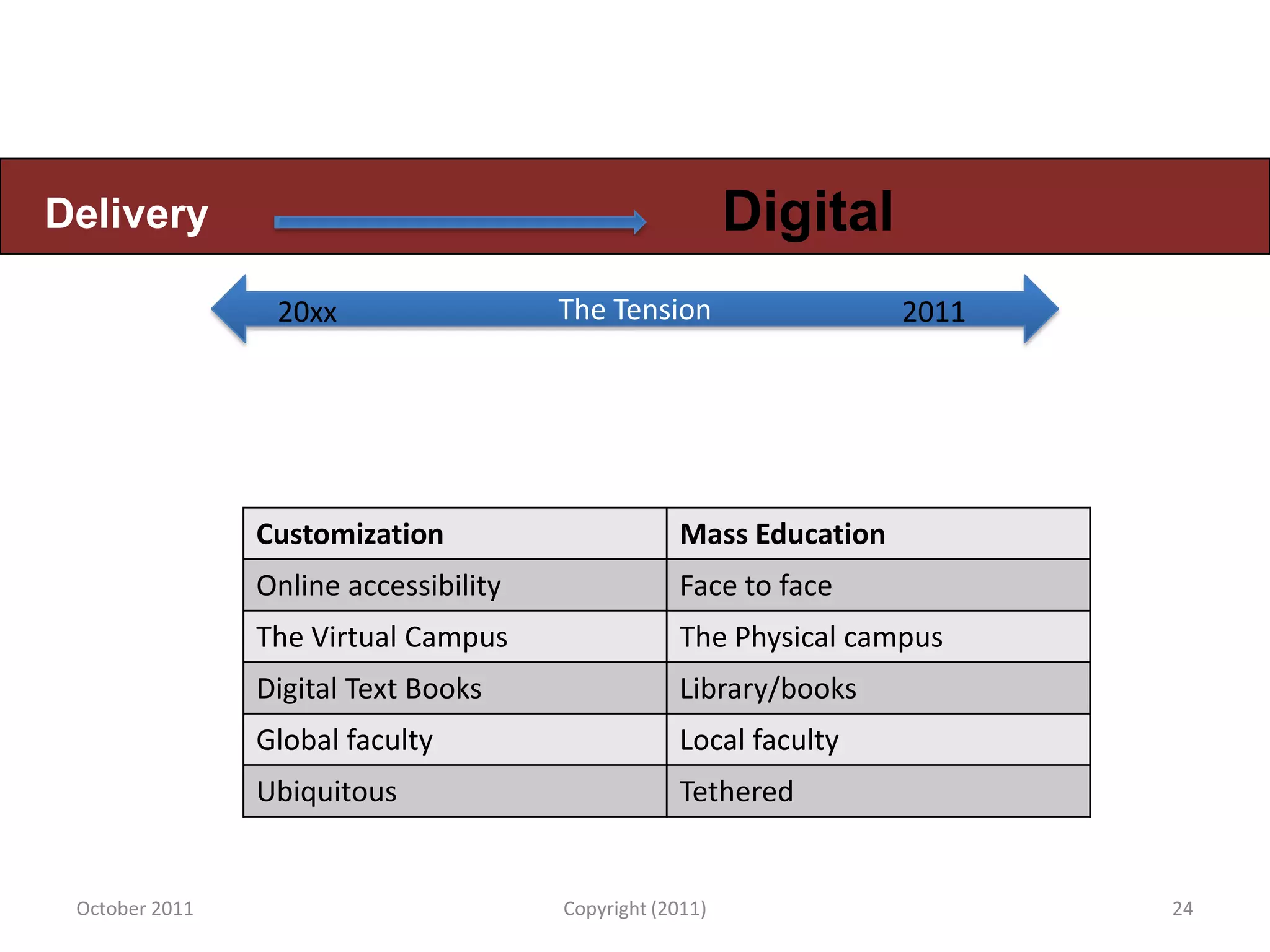 Delivery Digital

20xx The Tension 2011

| Customization | Mass Education |
|---|---|
| Online accessibility | Face to face |
| The Virtual Campus | The Physical campus |
| Digital Text Books | Library/books |
| Global faculty | Local faculty |
| Ubiquitous | Tethered |

October 2011 Copyright (2011) 24